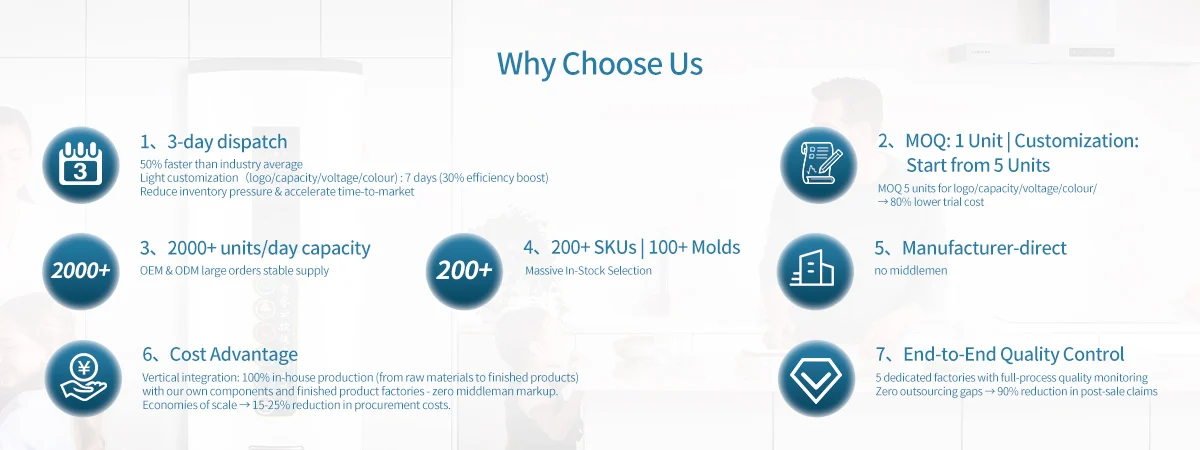 Why Choose Us

3

1、3-day dispatch
50% faster than industry average
Light customization（logo/capacity/voltage/colour) : 7 days (30% efficiency boost)
Reduce inventory pressure & accelerate time-to-market

2、MOQ: 1 Unit | Customization: Start from 5 Units
MOQ 5 units for logo/capacity/voltage/colour/
→ 80% lower trial cost

2000+

3、2000+ units/day capacity
OEM & ODM large orders stable supply

200+

4、200+ SKUs | 100+ Molds
Massive In-Stock Selection

5、Manufacturer-direct
no middlemen

¥

6、Cost Advantage
Vertical integration: 100% in-house production (from raw materials to finished products) with our own components and finished product factories - zero middleman markup.
Economies of scale → 15-25% reduction in procurement costs.

7、End-to-End Quality Control
5 dedicated factories with full-process quality monitoring
Zero outsourcing gaps → 90% reduction in post-sale claims